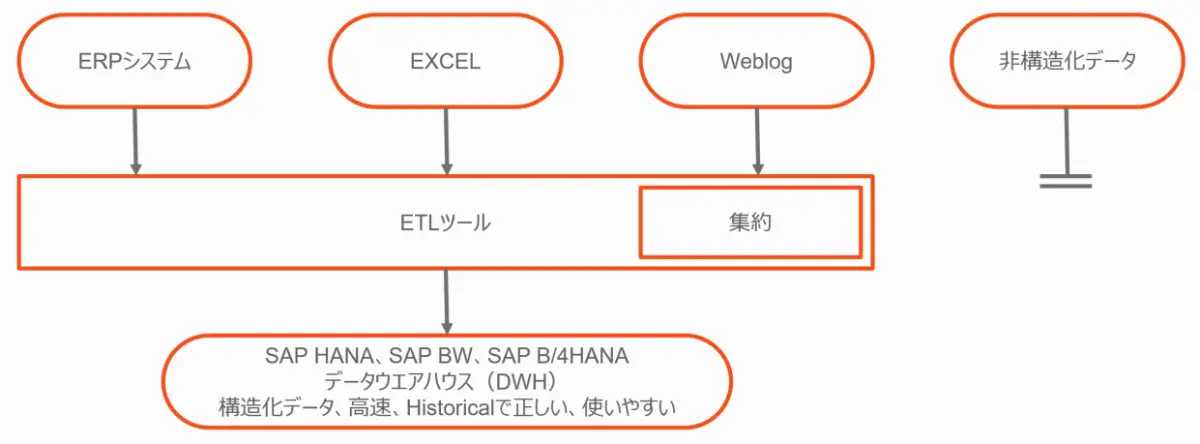 ERPシステム

EXCEL

Weblog

非構造化データ

ETLツール

集約

SAP HANA、SAP BW、SAP B/4HANA
データウエアハウス（DWH）
構造化データ、高速、Historicalで正しい、使いやすい